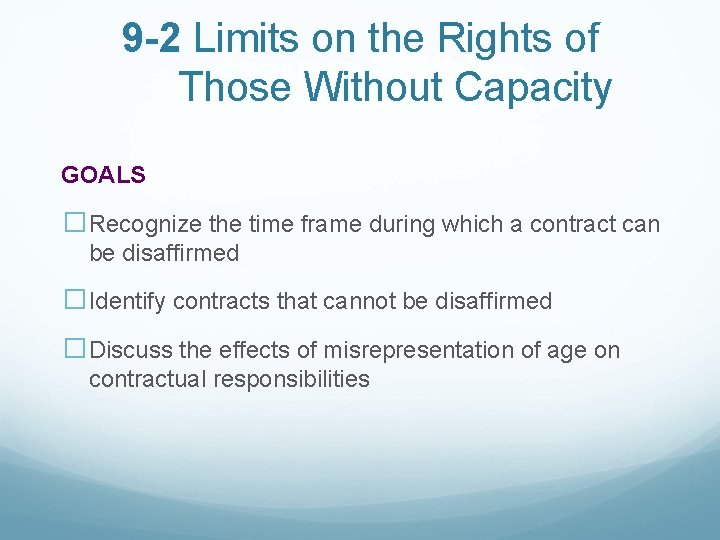 9-2 Limits on the Rights of Those Without Capacity

GOALS

☐ Recognize the time frame during which a contract can be disaffirmed

☐ Identify contracts that cannot be disaffirmed

☐ Discuss the effects of misrepresentation of age on contractual responsibilities